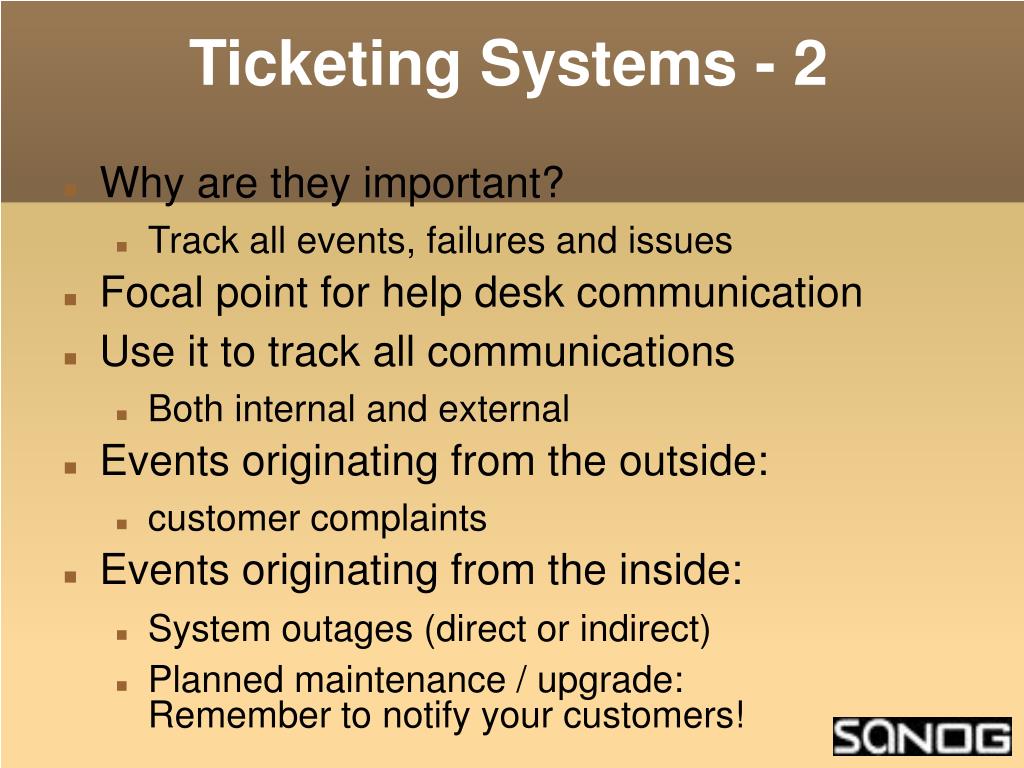 Ticketing Systems - 2

Why are they important?
Track all events, failures and issues
Focal point for help desk communication
Use it to track all communications
Both internal and external
Events originating from the outside:
customer complaints
Events originating from the inside:
System outages (direct or indirect)
Planned maintenance / upgrade: Remember to notify your customers!

SANOG